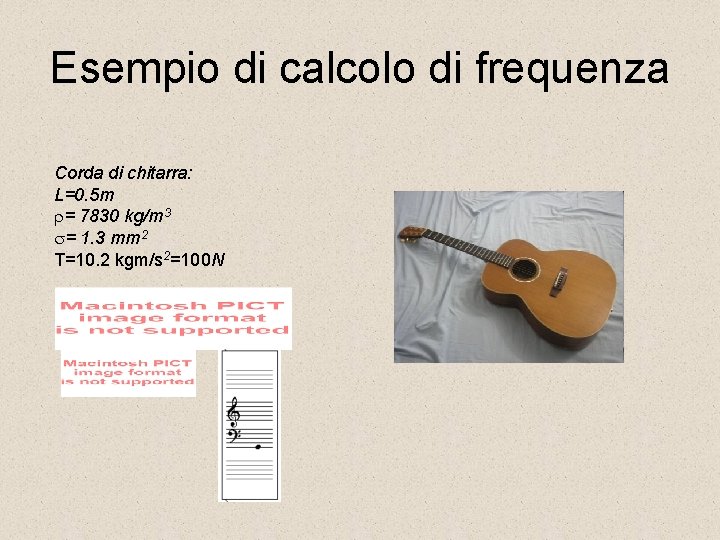 Esempio di calcolo di frequenza

Corda di chitarra:
L=0.5m
$\rho$= 7830 kg/m$^3$
$\sigma$= 1.3 mm$^2$
T=10.2 kgm/s$^2$=100N

Macintosh PICT image format is not supported

Macintosh PICT image format is not supported